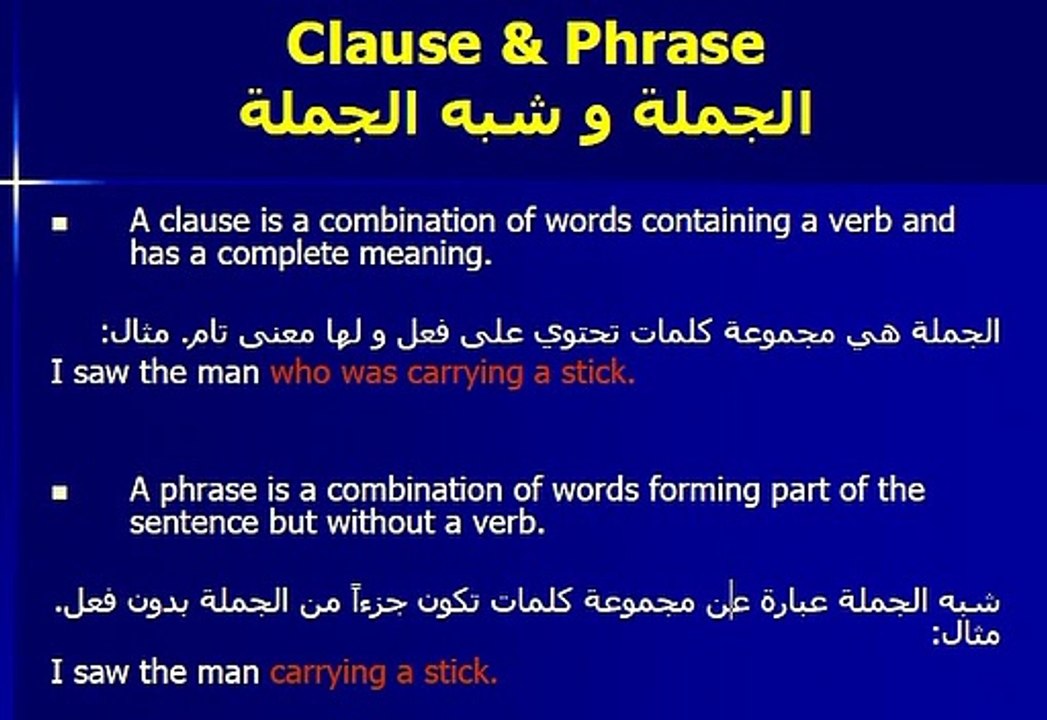 Clause & Phrase
الجملة و شبه الجملة

• A clause is a combination of words containing a verb and has a complete meaning.

الجملة هي مجموعة كلمات تحتوي على فعل و لها معنى تام. مثال:
I saw the man who was carrying a stick.

• A phrase is a combination of words forming part of the sentence but without a verb.

شبه الجملة عبارة عن مجموعة كلمات تكون جزءاً من الجملة بدون فعل.
مثال:

I saw the man carrying a stick.